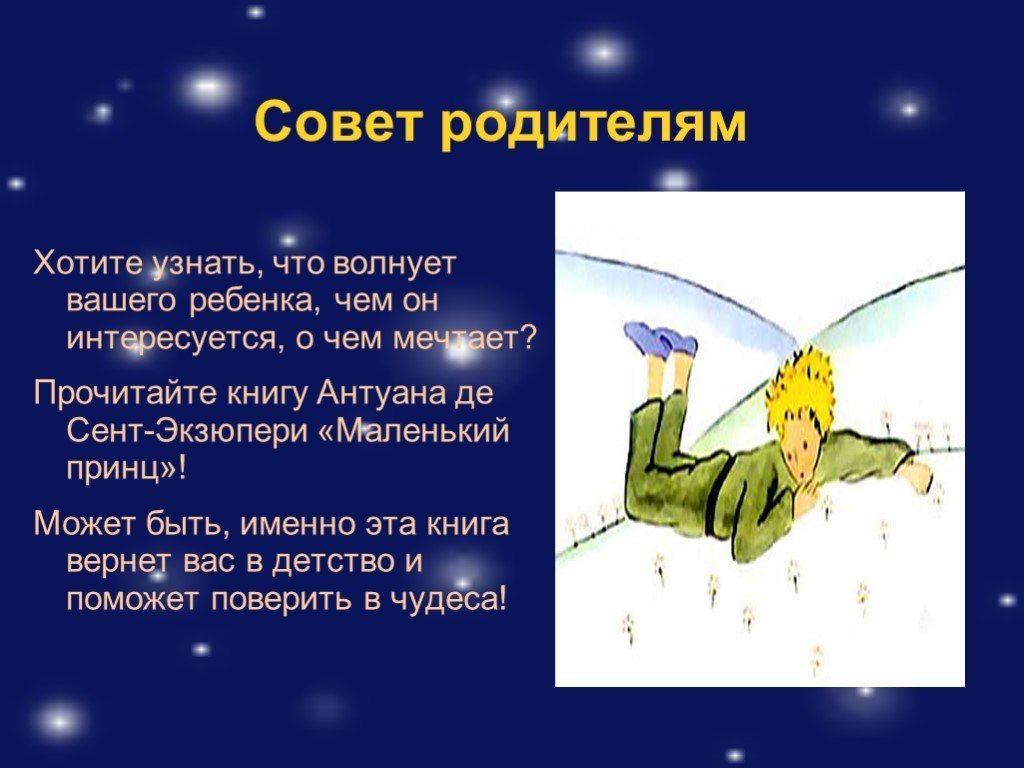 Совет родителям

Хотите узнать, что волнует вашего ребенка, чем он интересуется, о чем мечтает?

Прочитайте книгу Антуана де Сент-Экзюпери «Маленький принц»!

Может быть, именно эта книга вернет вас в детство и поможет поверить в чудеса!